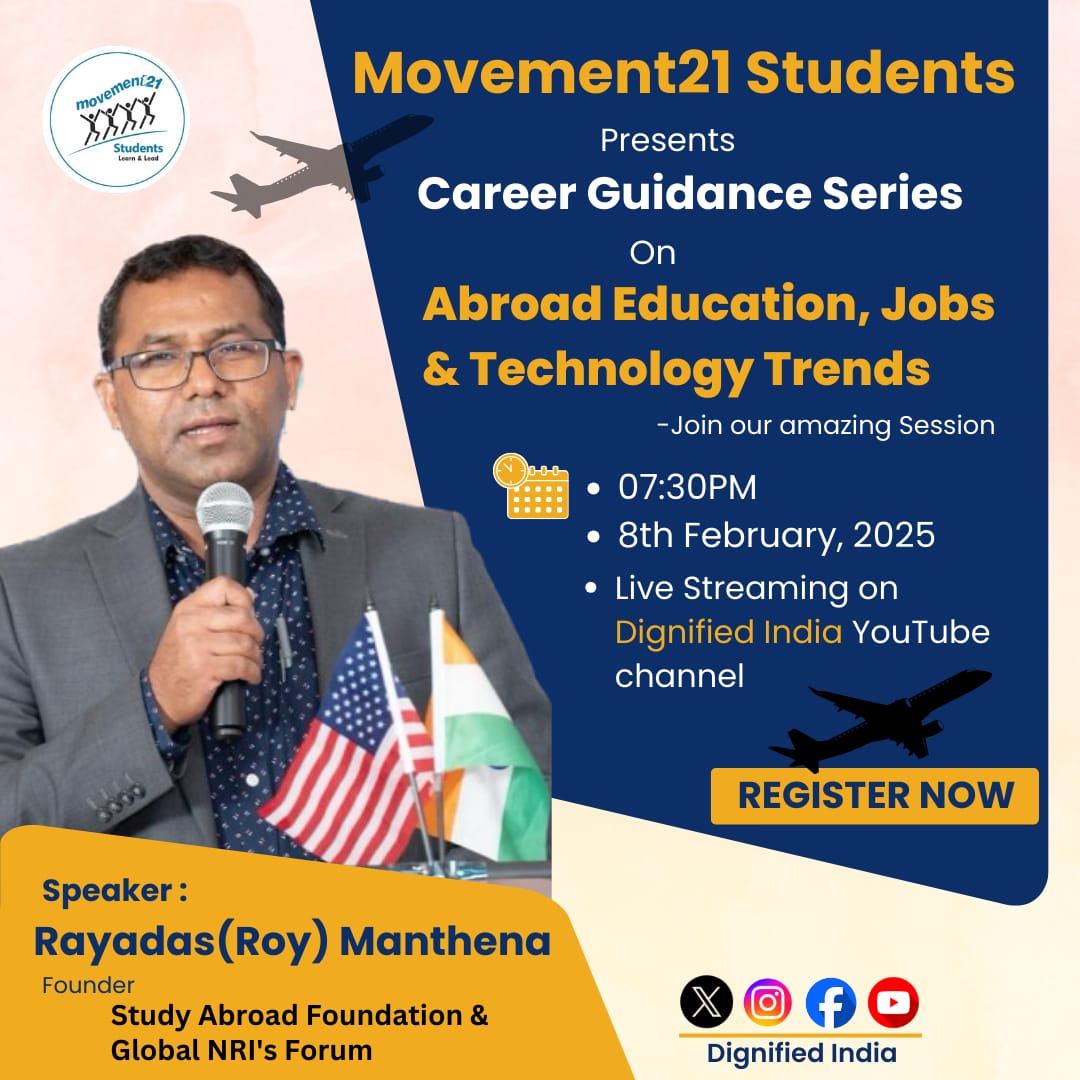 movement21
Students
Learn & Lead

Movement21 Students

Presents

Career Guidance Series

On

Abroad Education, Jobs & Technology Trends

-Join our amazing Session

• 07:30PM
• 8th February, 2025
• Live Streaming on Dignified India YouTube channel

REGISTER NOW

Speaker :
Rayadas(Roy) Manthena
Founder
Study Abroad Foundation & Global NRI's Forum

Dignified India